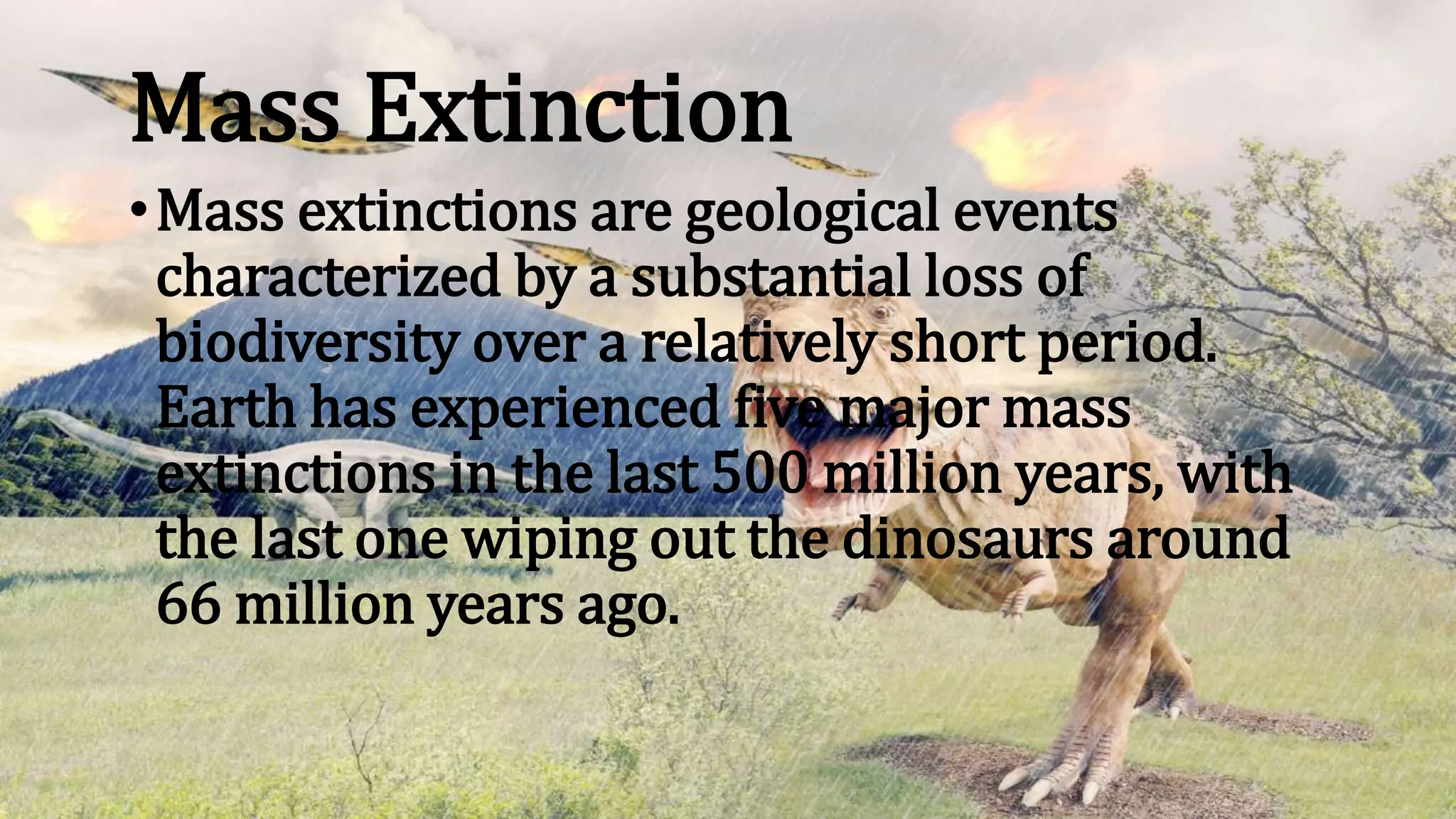 Mass Extinction

• Mass extinctions are geological events characterized by a substantial loss of biodiversity over a relatively short period. Earth has experienced five major mass extinctions in the last 500 million years, with the last one wiping out the dinosaurs around 66 million years ago.